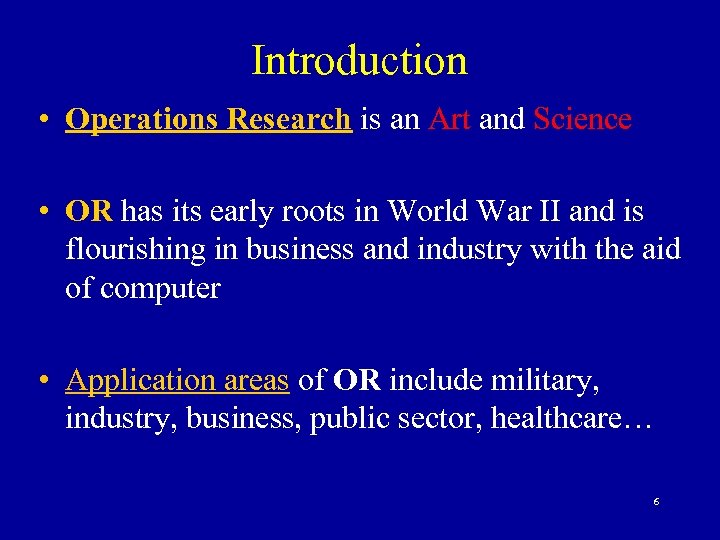 Introduction

• Operations Research is an Art and Science

• OR has its early roots in World War II and is flourishing in business and industry with the aid of computer

• Application areas of OR include military, industry, business, public sector, healthcare…

6